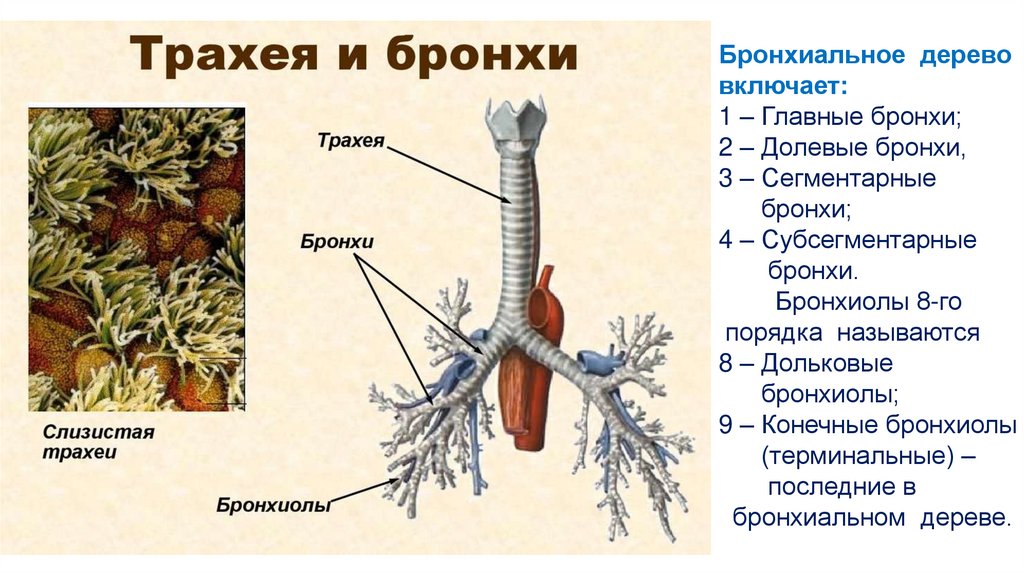 Трахея и бронхи

Трахея

Бронхи

Слизистая трахеи

Бронхиолы

Бронхиальное дерево включает:
1 – Главные бронхи;
2 – Долевые бронхи,
3 – Сегментарные бронхи;
4 – Субсегментарные бронхи.
Бронхиолы 8-го порядка называются
8 – Дольковые бронхиолы;
9 – Конечные бронхиолы (терминальные) – последние в бронхиальном дереве.